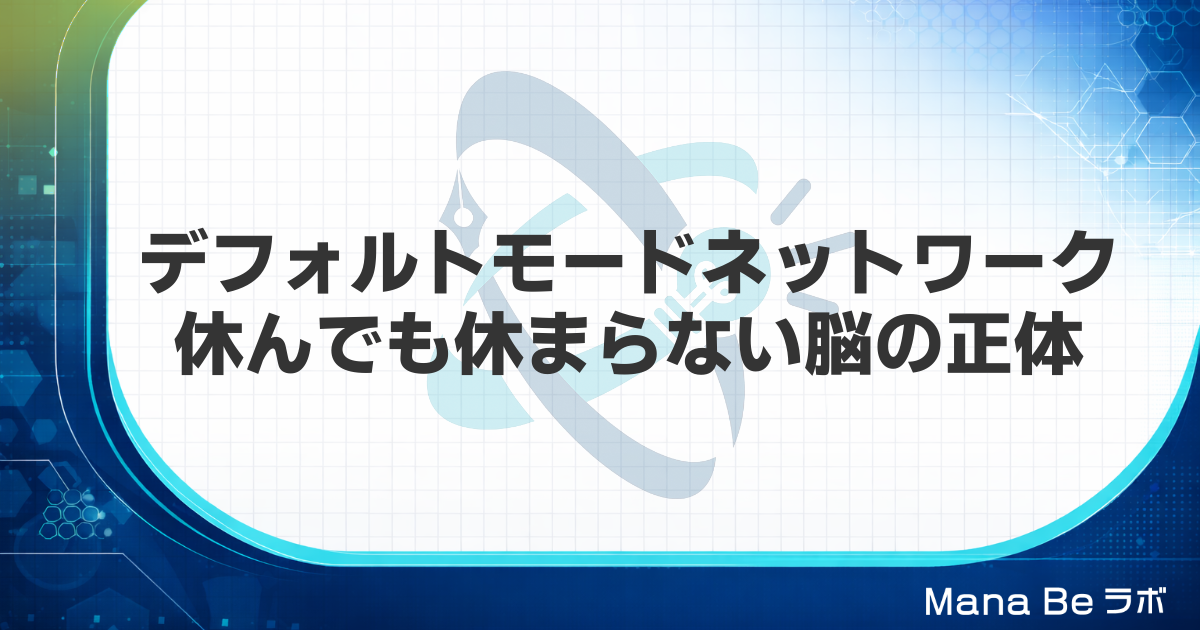 デフォルトモードネットワーク
休んでも休まらない脳の正体

Mana Be ラボ